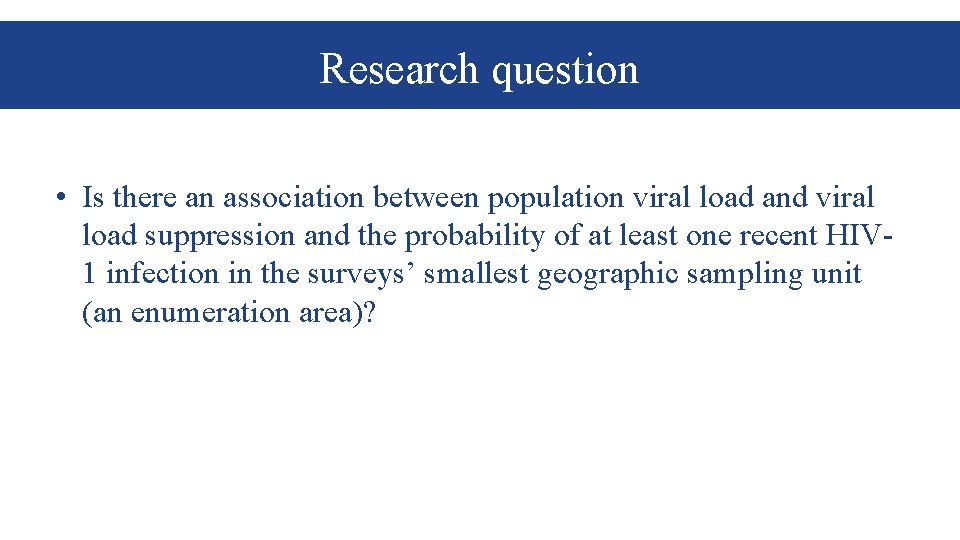 Research question

• Is there an association between population viral load and viral load suppression and the probability of at least one recent HIV-1 infection in the surveys’ smallest geographic sampling unit (an enumeration area)?